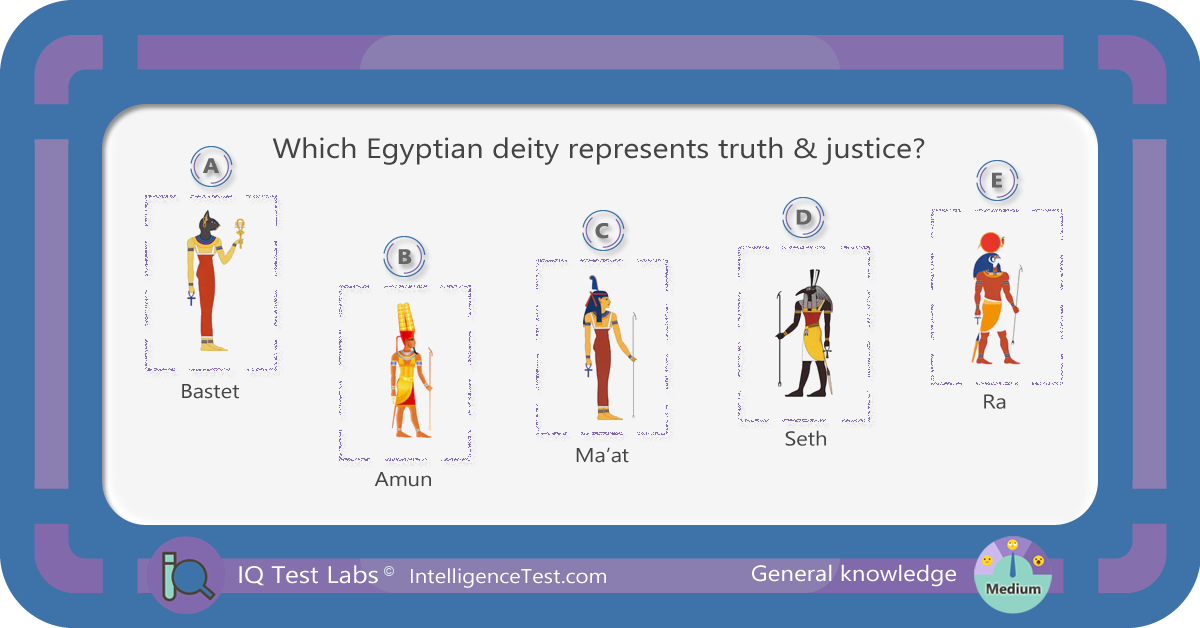 Which Egyptian deity represents truth & justice?

A
Bastet

B
Amun

C
Ma'at

D
Seth

E
Ra

IQ Test Labs © IntelligenceTest.com

General knowledge

Medium